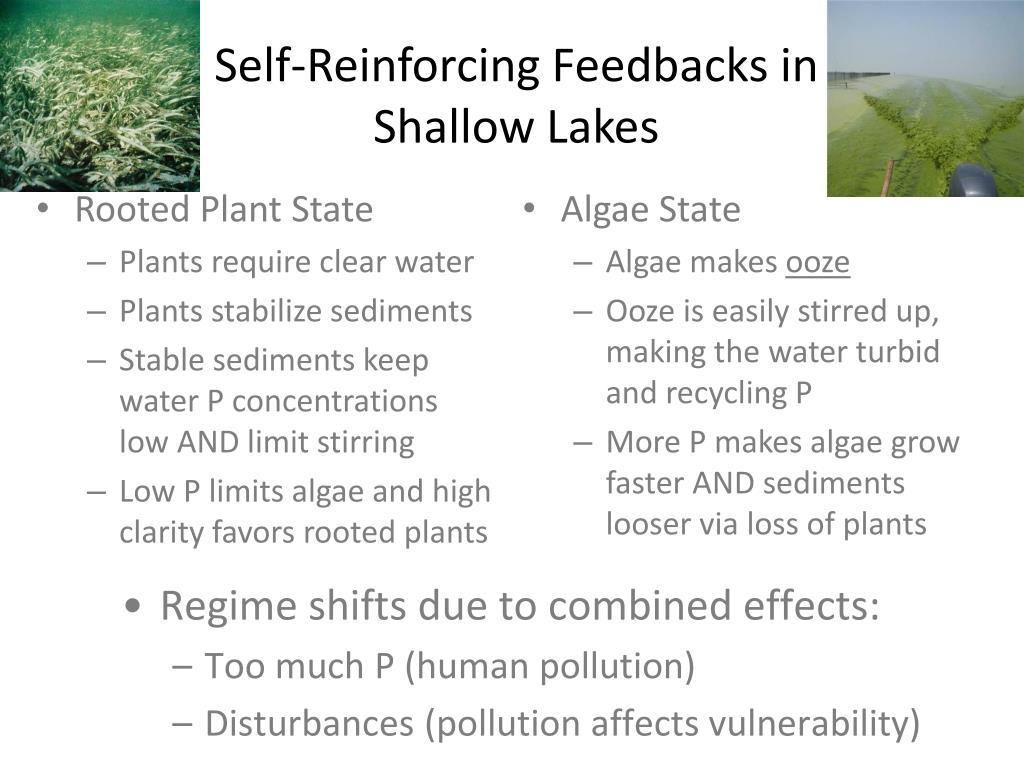 Self-Reinforcing Feedbacks in Shallow Lakes

• Rooted Plant State
– Plants require clear water
– Plants stabilize sediments
– Stable sediments keep water P concentrations low AND limit stirring
– Low P limits algae and high clarity favors rooted plants

• Algae State
– Algae makes ooze
– Ooze is easily stirred up, making the water turbid and recycling P
– More P makes algae grow faster AND sediments looser via loss of plants

• Regime shifts due to combined effects:
– Too much P (human pollution)
– Disturbances (pollution affects vulnerability)